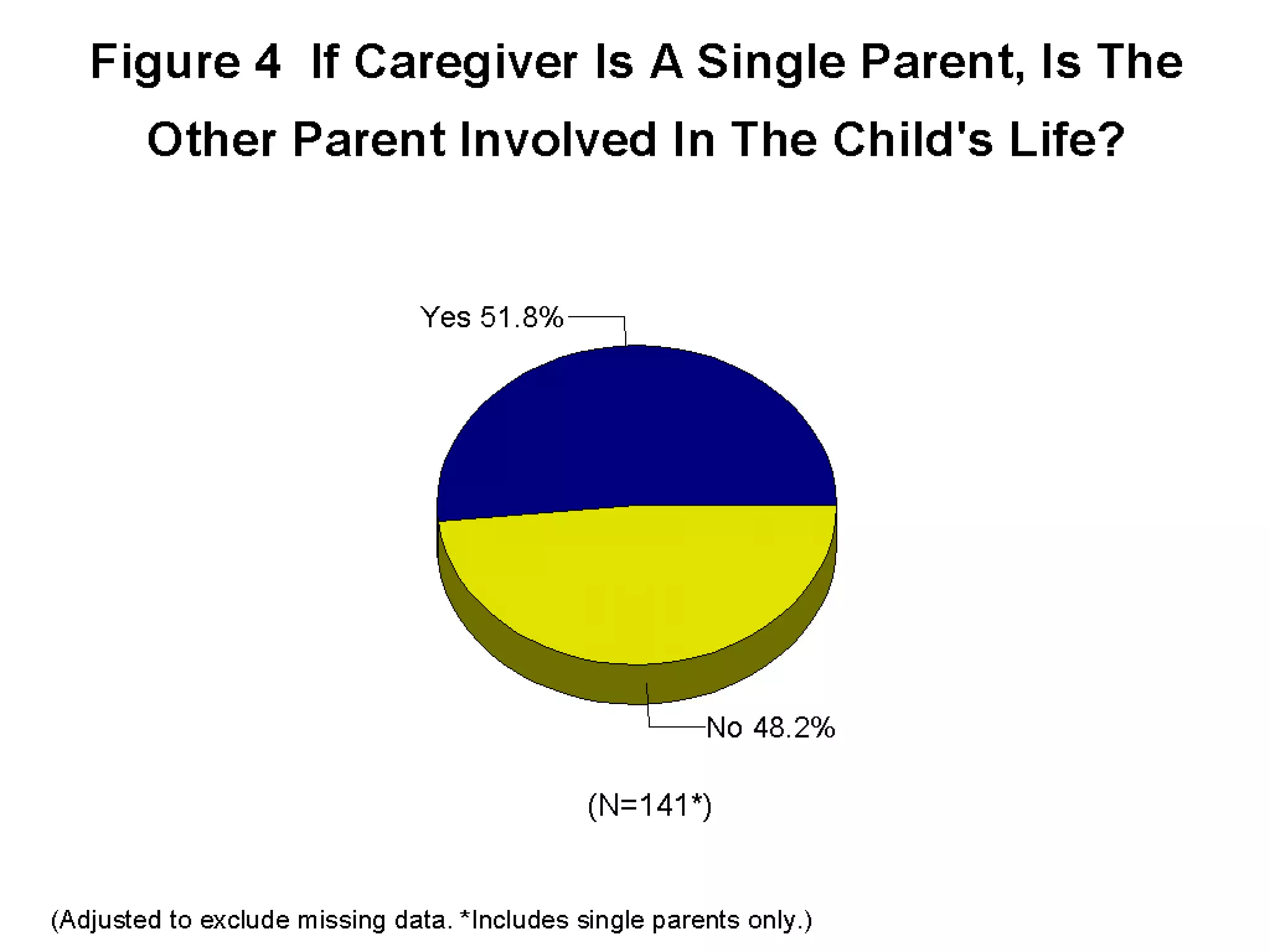 Figure 4 If Caregiver Is A Single Parent, Is The Other Parent Involved In The Child's Life?

Yes 51.8%

No 48.2%

(N=141*)

(Adjusted to exclude missing data. *Includes single parents only.)